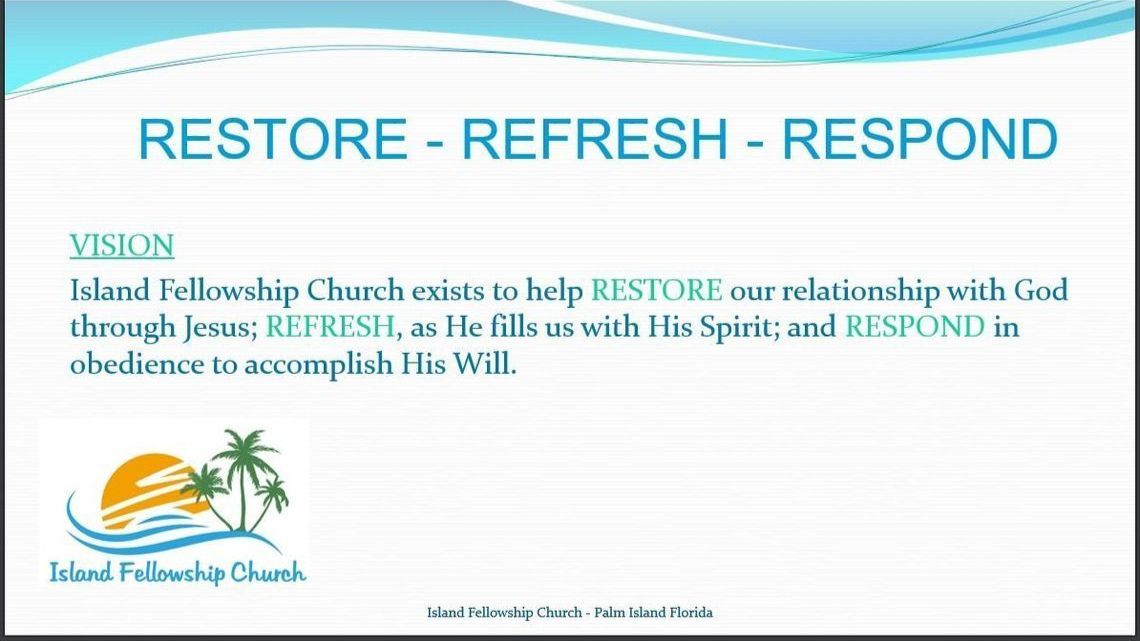 RESTORE - REFRESH - RESPOND

VISION
Island Fellowship Church exists to help RESTORE our relationship with God through Jesus; REFRESH, as He fills us with His Spirit; and RESPOND in obedience to accomplish His Will.

Island Fellowship Church

Island Fellowship Church - Palm Island Florida